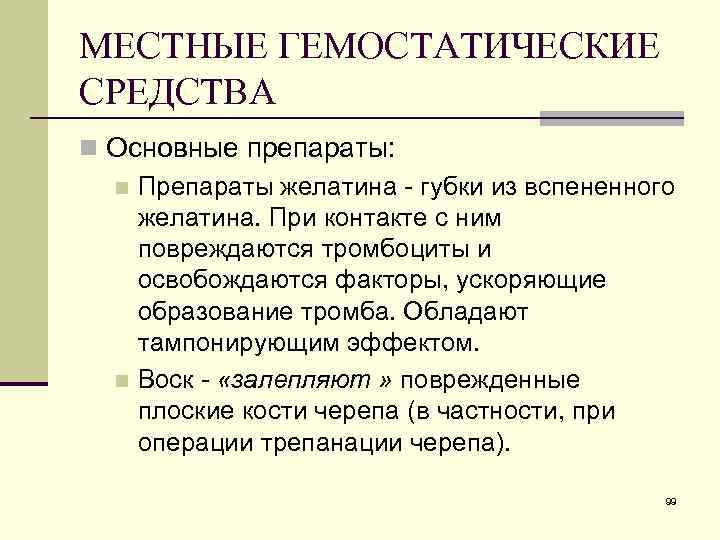 МЕСТНЫЕ ГЕМОСТАТИЧЕСКИЕ СРЕДСТВА

Основные препараты:

Препараты желатина - губки из вспененного желатина. При контакте с ним повреждаются тромбоциты и освобождаются факторы, ускоряющие образование тромба. Обладают тампонирующим эффектом.

Воск - «залепляют » поврежденные плоские кости черепа (в частности, при операции трепанации черепа).

99